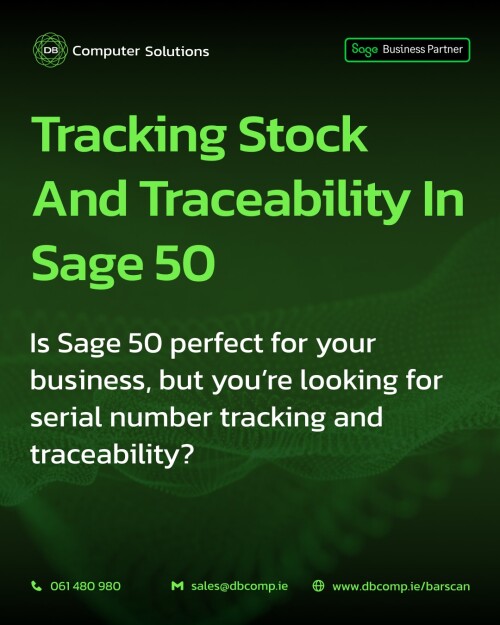 DB Computer Solutions

Sage Business Partner

Tracking Stock And Traceability In Sage 50

Is Sage 50 perfect for your business, but you're looking for serial number tracking and traceability?

061 480 980

sales@dbcomp.ie

www.dbcomp.ie/barscan